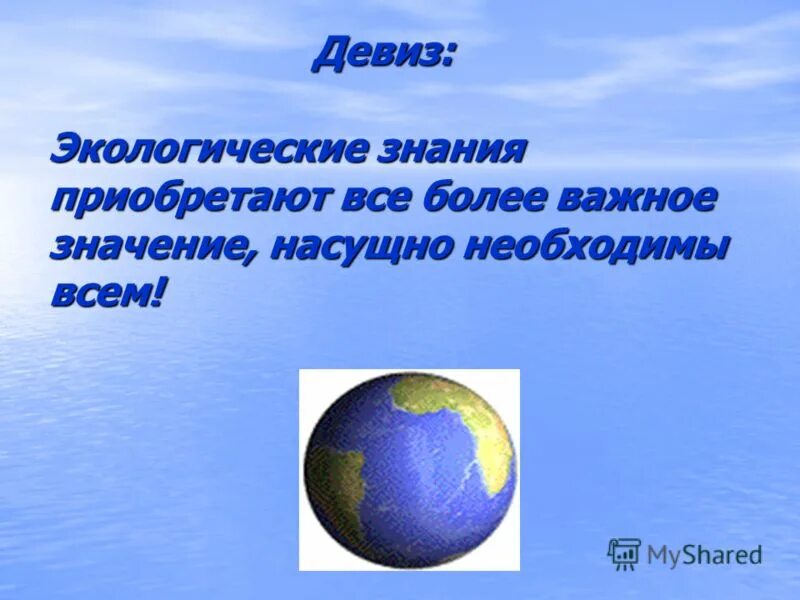 Девиз:

Экологические знания приобретают все более важное значение, насущно необходимы всем!

MyShared